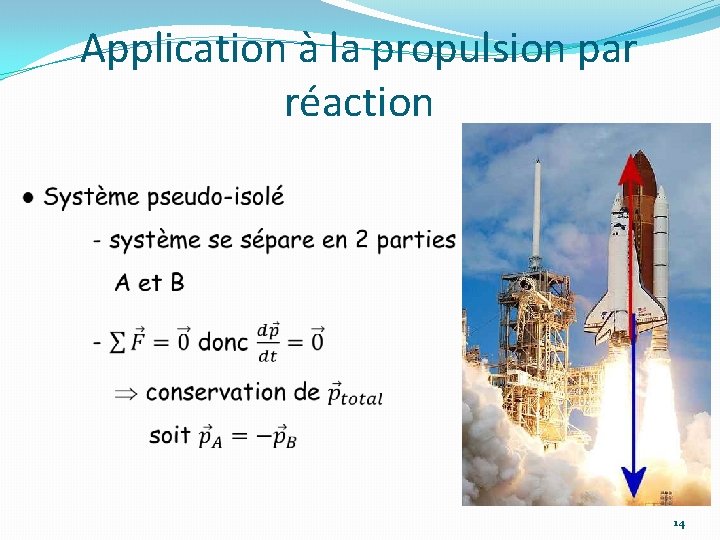 Application à la propulsion par réaction

● Système pseudo-isolé

- système se sépare en 2 parties A et B

- $\sum \vec{F} = \vec{0}$ donc $\frac{d\vec{p}}{dt} = \vec{0}$

$\Rightarrow$ conservation de $\vec{p}_{total}$

soit $\vec{p}_A = -\vec{p}_B$

14